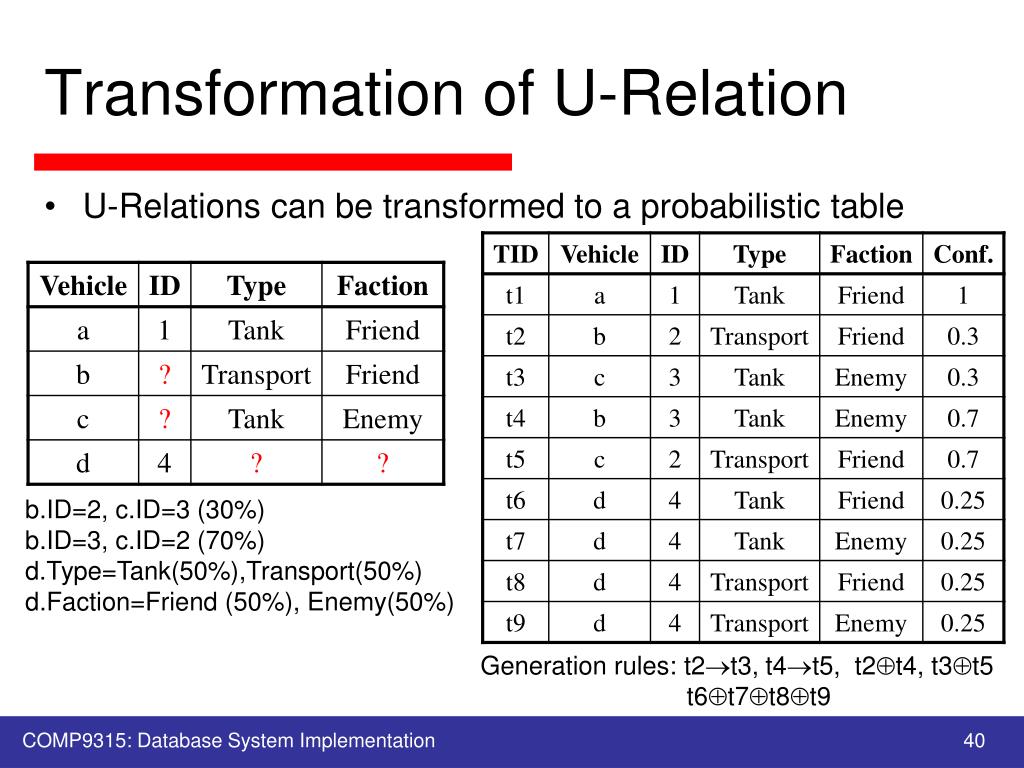 Transformation of U-Relation

• U-Relations can be transformed to a probabilistic table

| Vehicle | ID | Type | Faction |
|---|---|---|---|
| a | 1 | Tank | Friend |
| b | ? | Transport | Friend |
| c | ? | Tank | Enemy |
| d | 4 | ? | ? |

b.ID=2, c.ID=3 (30%)
b.ID=3, c.ID=2 (70%)
d.Type=Tank(50%),Transport(50%)
d.Faction=Friend (50%), Enemy(50%)

| TID | Vehicle | ID | Type | Faction | Conf. |
|---|---|---|---|---|---|
| t1 | a | 1 | Tank | Friend | 1 |
| t2 | b | 2 | Transport | Friend | 0.3 |
| t3 | c | 3 | Tank | Enemy | 0.3 |
| t4 | b | 3 | Tank | Enemy | 0.7 |
| t5 | c | 2 | Transport | Friend | 0.7 |
| t6 | d | 4 | Tank | Friend | 0.25 |
| t7 | d | 4 | Tank | Enemy | 0.25 |
| t8 | d | 4 | Transport | Friend | 0.25 |
| t9 | d | 4 | Transport | Enemy | 0.25 |

Generation rules: t2$\rightarrow$t3, t4$\rightarrow$t5, t2$\oplus$t4, t3$\oplus$t5
t6$\oplus$t7$\oplus$t8$\oplus$t9

COMP9315: Database System Implementation

40